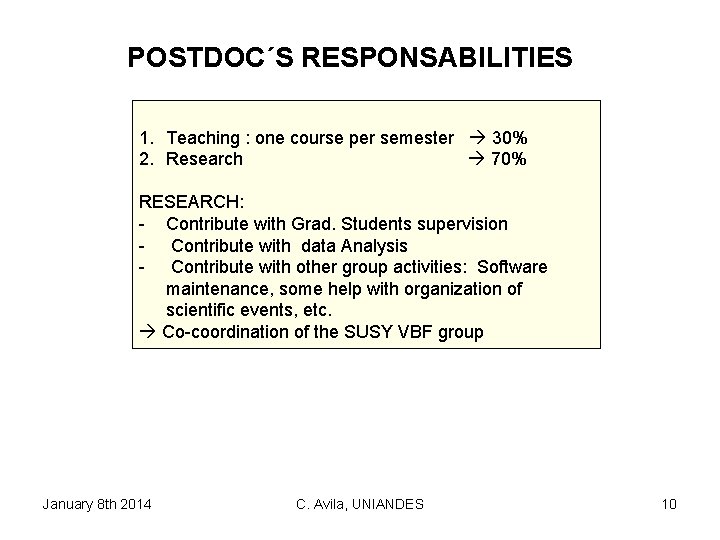 POSTDOC´S RESPONSABILITIES

1. Teaching : one course per semester → 30%
2. Research → 70%

RESEARCH:
- Contribute with Grad. Students supervision
- Contribute with data Analysis
- Contribute with other group activities: Software maintenance, some help with organization of scientific events, etc.
→ Co-coordination of the SUSY VBF group

January 8th 2014
C. Avila, UNIANDES
10